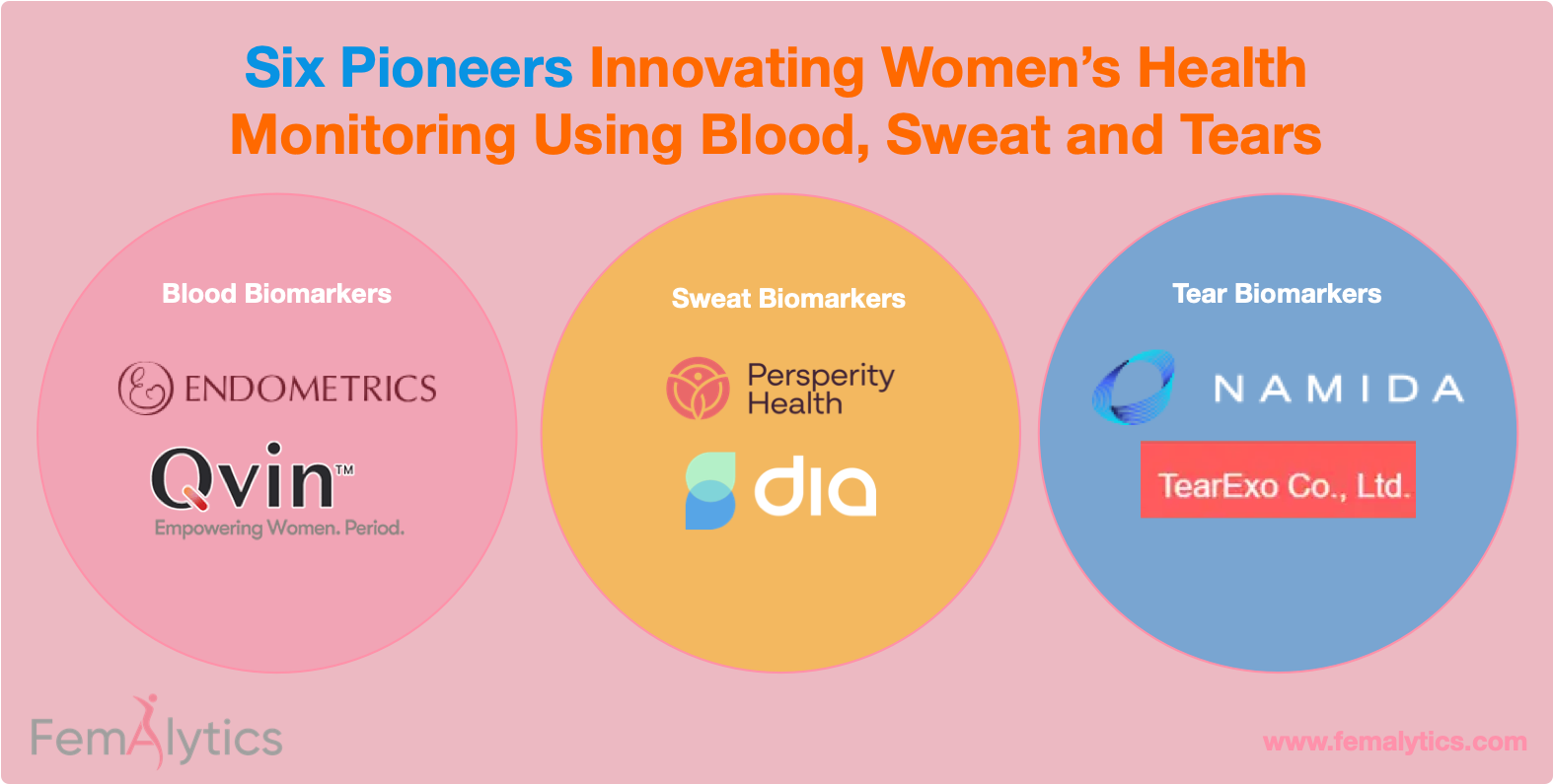 Six Pioneers Innovating Women's Health Monitoring Using Blood, Sweat and Tears

Blood Biomarkers

ENDOMETRICS

Qvin™
Empowering Women. Period.

Sweat Biomarkers

Persperity Health

dia

Tear Biomarkers

NAMIDA

TearExo Co., Ltd.

FemAlytics

www.femalytics.com